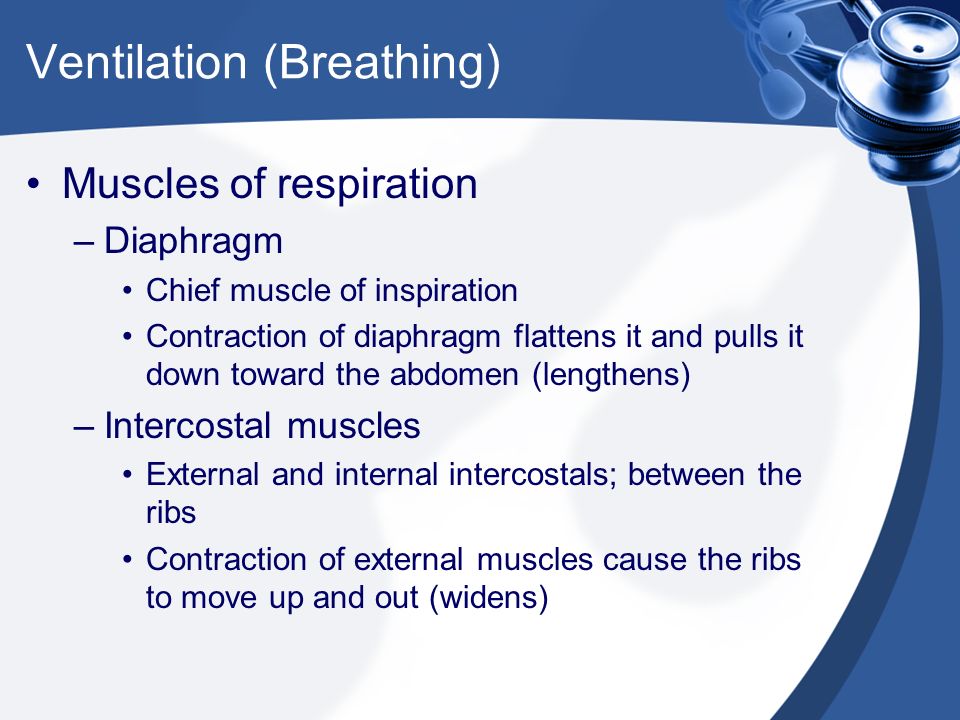 Ventilation (Breathing)

• Muscles of respiration

– Diaphragm

• Chief muscle of inspiration

• Contraction of diaphragm flattens it and pulls it down toward the abdomen (lengthens)

– Intercostal muscles

• External and internal intercostals; between the ribs

• Contraction of external muscles cause the ribs to move up and out (widens)